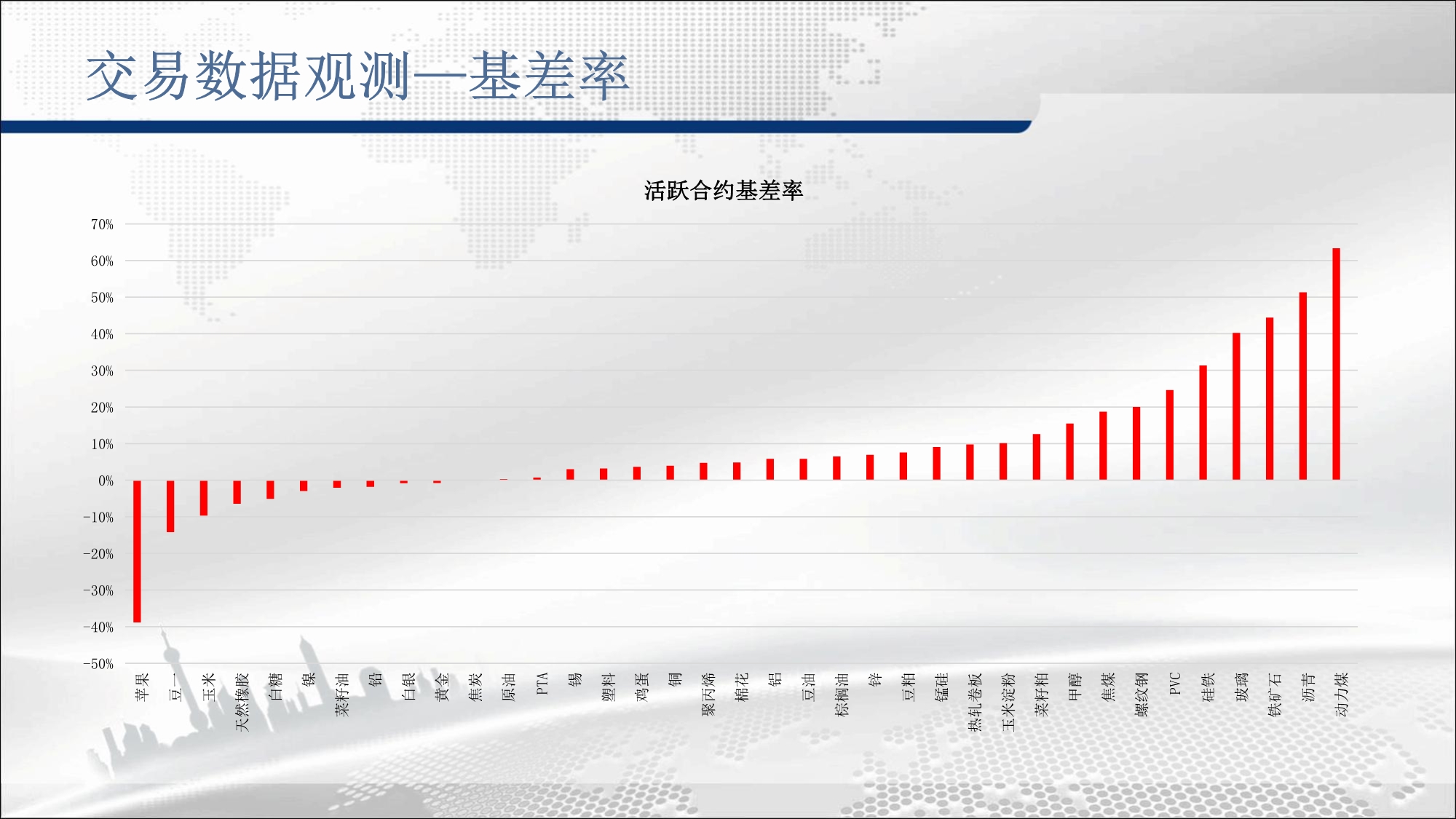 交易数据观测—基差率

活跃合约基差率

70%
60%
50%
40%
30%
20%
10%
0%
-10%
-20%
-30%
-40%
-50%

苹果
豆一
玉米
天然橡胶
白糖
镍
菜籽油
铅
白银
黄金
焦炭
原油
PTA
锡
塑料
鸡蛋
铜
聚丙烯
棉花
铝
豆油
棕榈油
锌
豆粕
锰硅
热轧卷板
玉米淀粉
菜籽粕
甲醇
焦煤
螺纹钢
PVC
硅铁
玻璃
铁矿石
沥青
动力煤